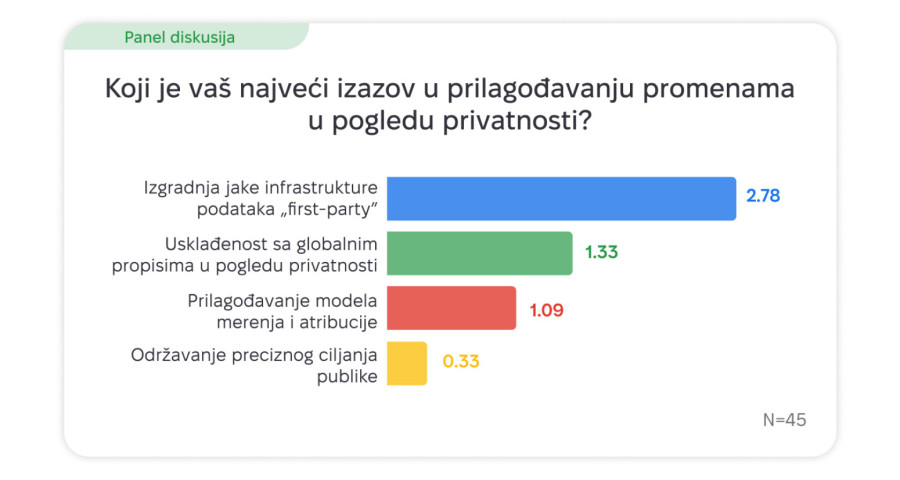 Panel diskusija

Koji je vaš najveći izazov u prilagođavanju promenama u pogledu privatnosti?

Izgradnja jake infrastrukture podataka „first-party" 2.78

Usklađenost sa globalnim propisima u pogledu privatnosti 1.33

Prilagođavanje modela merenja i atribucije 1.09

Održavanje preciznog ciljanja publike 0.33

N=45